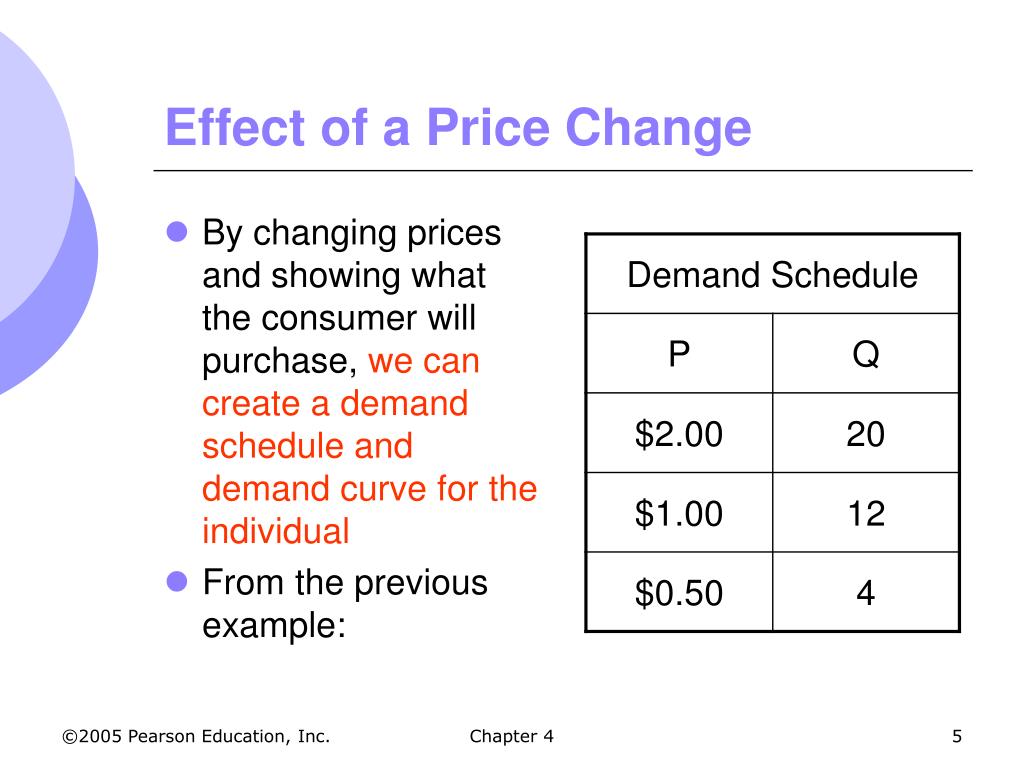 Effect of a Price Change

- By changing prices and showing what the consumer will purchase, we can create a demand schedule and demand curve for the individual
- From the previous example:

| Demand Schedule | |
|---|---|
| P | Q |
| \$2.00 | 20 |
| \$1.00 | 12 |
| \$0.50 | 4 |

©2005 Pearson Education, Inc.

Chapter 4

5